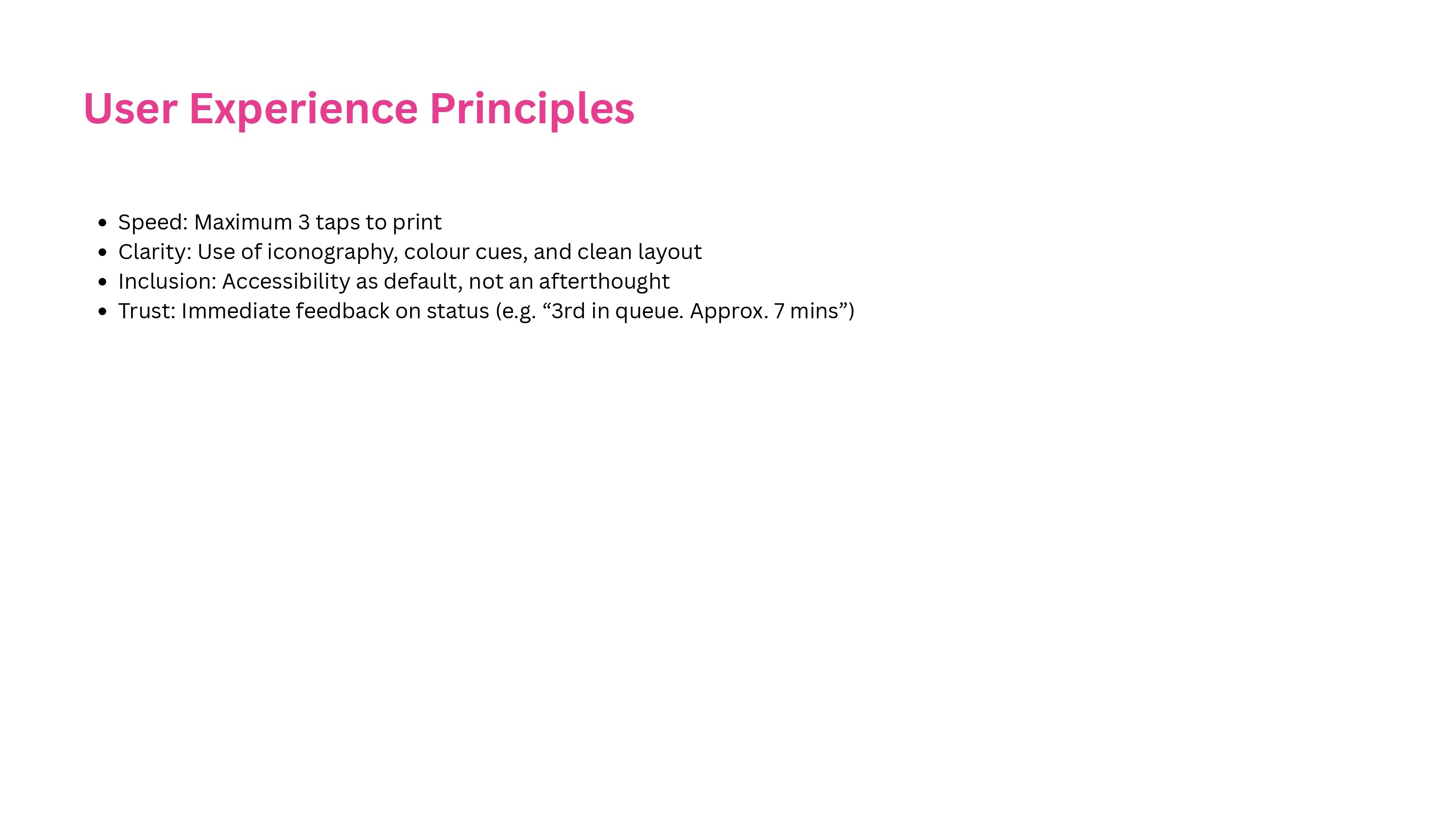 User Experience Principles

- Speed: Maximum 3 taps to print
- Clarity: Use of iconography, colour cues, and clean layout
- Inclusion: Accessibility as default, not an afterthought
- Trust: Immediate feedback on status (e.g. “3rd in queue. Approx. 7 mins”)